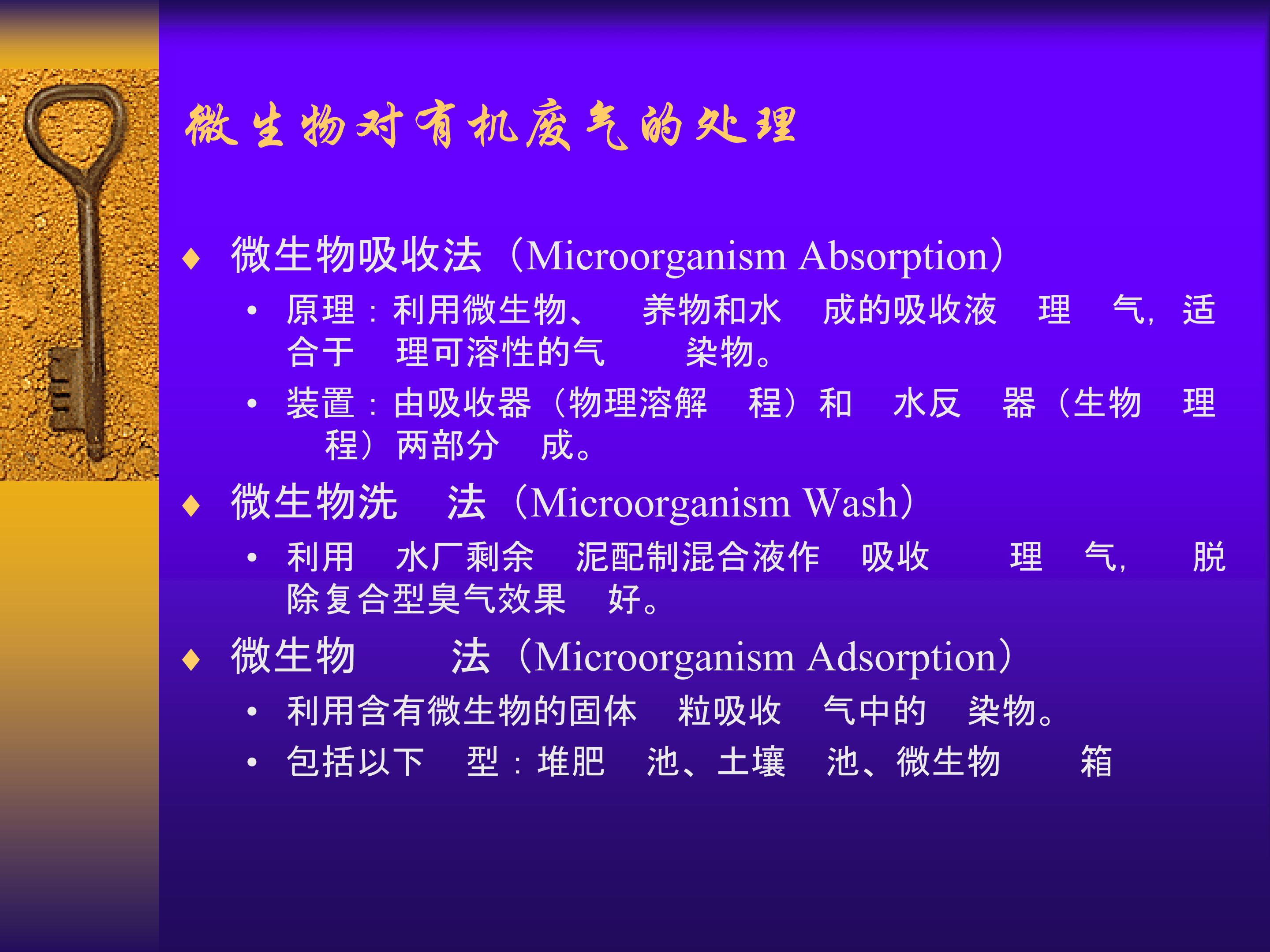 微生物对有机废气的处理

♦ 微生物吸收法（Microorganism Absorption）

• 原理：利用微生物、 养物和水 成的吸收液 理 气，适合于 理可溶性的气 染物。

• 装置：由吸收器（物理溶解 程）和 水反 器（生物 理 程）两部分 成。

♦ 微生物洗 法（Microorganism Wash）

• 利用 水厂剩余 泥配制混合液作 吸收 理 气， 脱除复合型臭气效果 好。

♦ 微生物 法（Microorganism Adsorption）

• 利用含有微生物的固体 粒吸收 气中的 染物。

• 包括以下 型：堆肥 池、土壤 池、微生物 箱